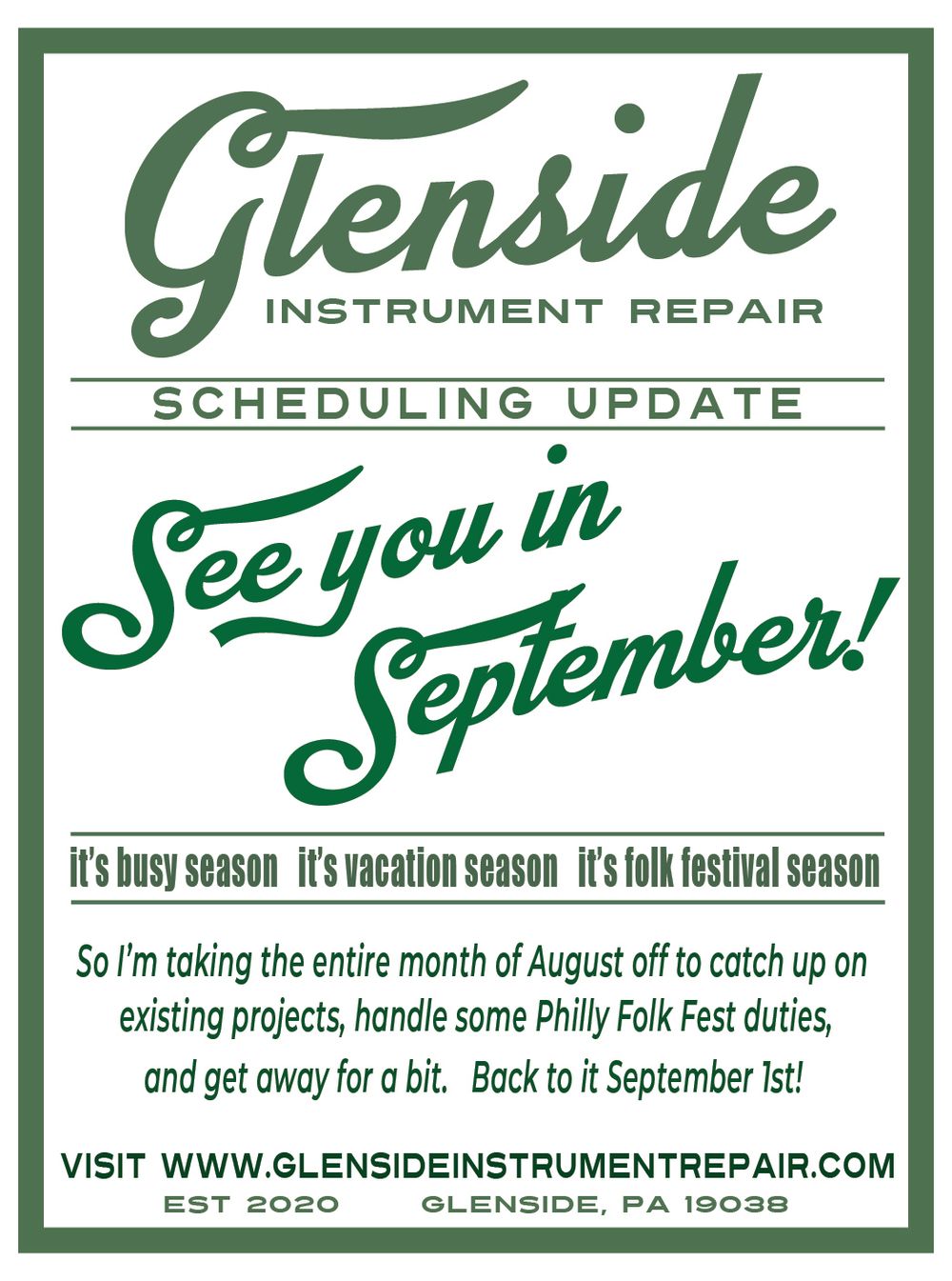 Glenside
INSTRUMENT REPAIR

SCHEDULING UPDATE

See you in September!

it's busy season it's vacation season it's folk festival season

So I'm taking the entire month of August off to catch up on existing projects, handle some Philly Folk Fest duties, and get away for a bit. Back to it September 1st!

VISIT WWW.GLENSIDEINSTRUMENTREPAIR.COM
EST 2020 GLENSIDE, PA 19038